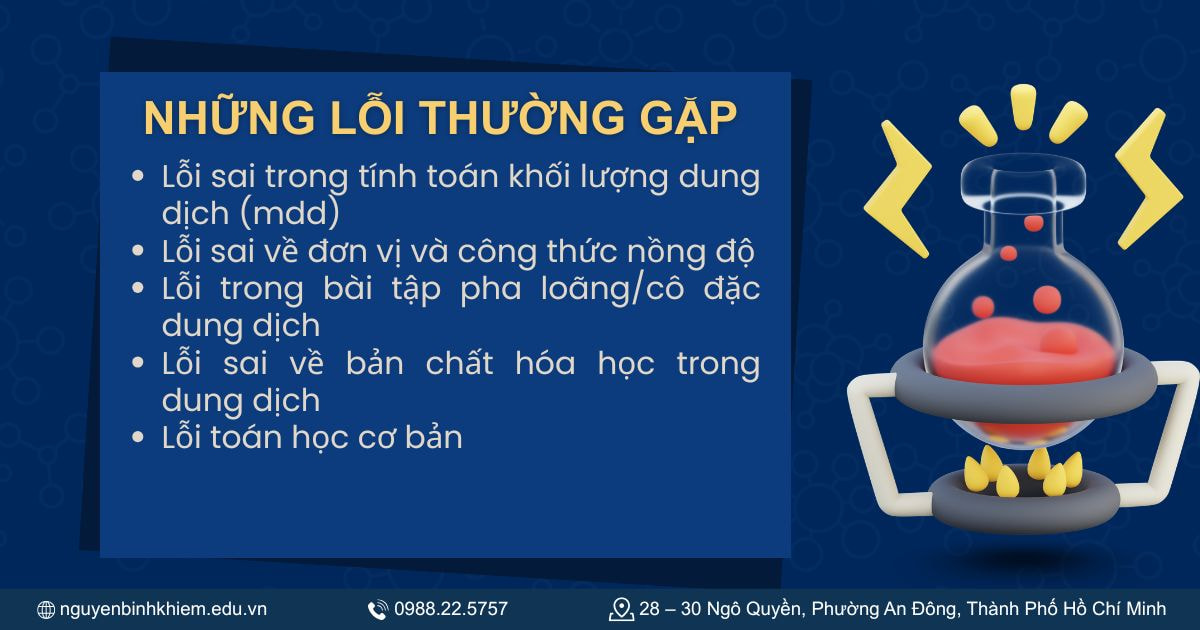 NHỮNG LỖI THƯỜNG GẶP

- Lỗi sai trong tính toán khối lượng dung dịch (mdd)
- Lỗi sai về đơn vị và công thức nồng độ
- Lỗi trong bài tập pha loãng/cô đặc dung dịch
- Lỗi sai về bản chất hóa học trong dung dịch
- Lỗi toán học cơ bản

nguyenbinhkhiem.edu.vn 0988.22.5757 28 – 30 Ngô Quyền, Phường An Đông, Thành Phố Hồ Chí Minh